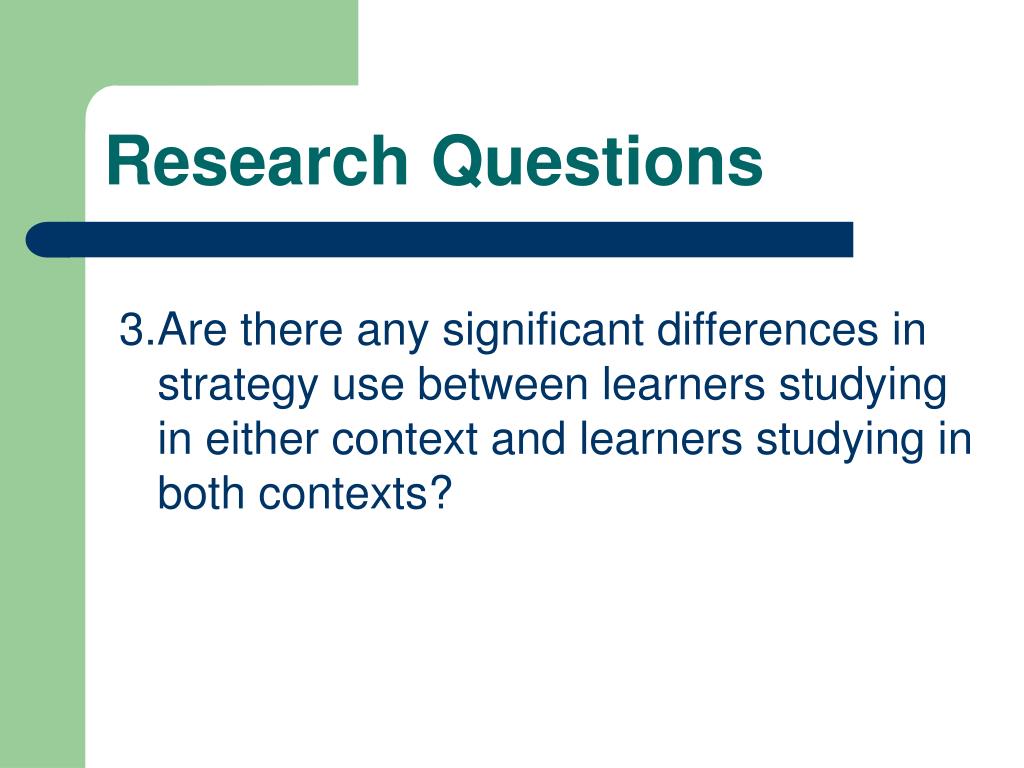 Research Questions

3.Are there any significant differences in strategy use between learners studying in either context and learners studying in both contexts?